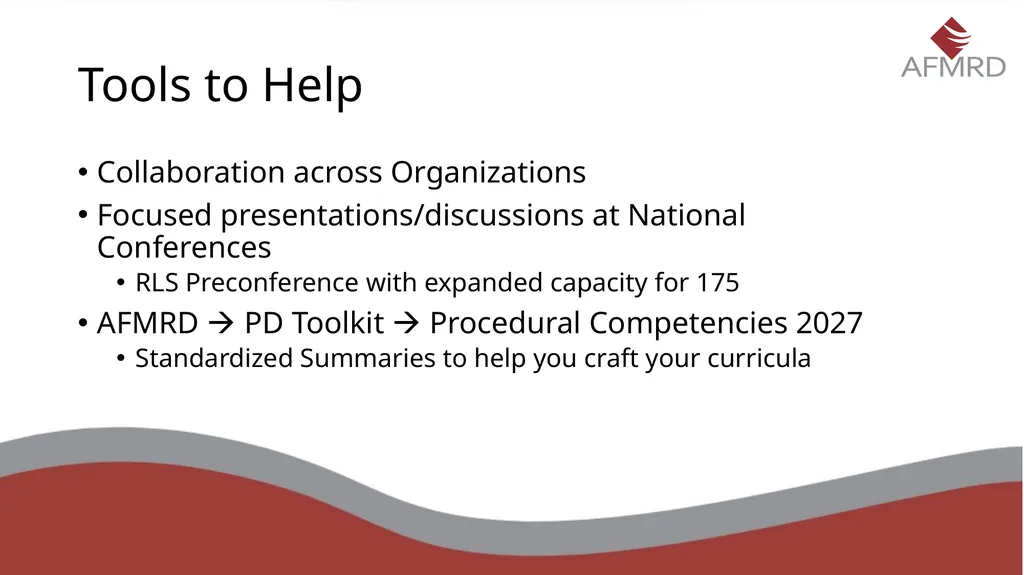 AFMRD

Tools to Help

• Collaboration across Organizations
• Focused presentations/discussions at National Conferences
  • RLS Preconference with expanded capacity for 175
• AFMRD → PD Toolkit → Procedural Competencies 2027
  • Standardized Summaries to help you craft your curricula